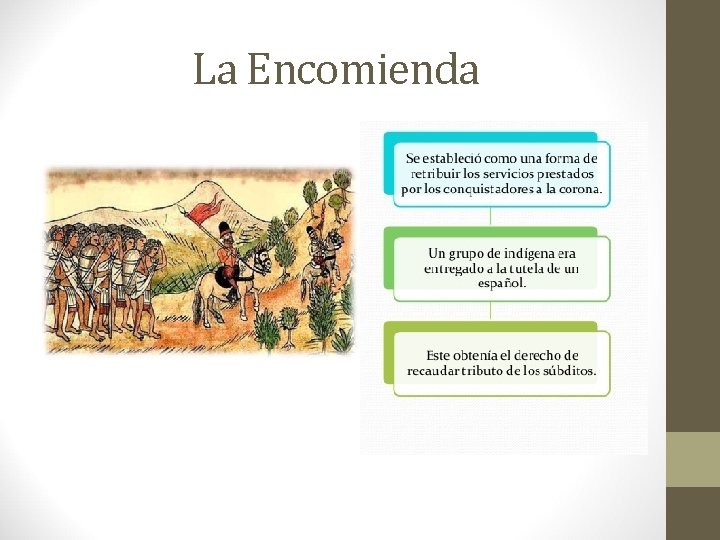 La Encomienda

Se estableció como una forma de retribuir los servicios prestados por los conquistadores a la corona.

Un grupo de indígena era entregado a la tutela de un español.

Este obtenía el derecho de recaudar tributo de los súbditos.